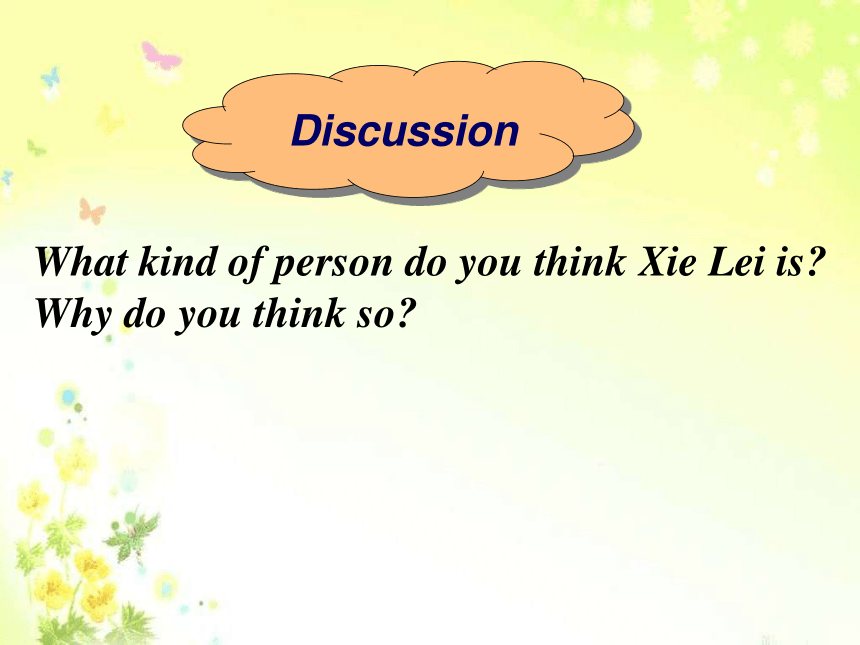 Discussion

What kind of person do you think Xie Lei is?
Why do you think so?